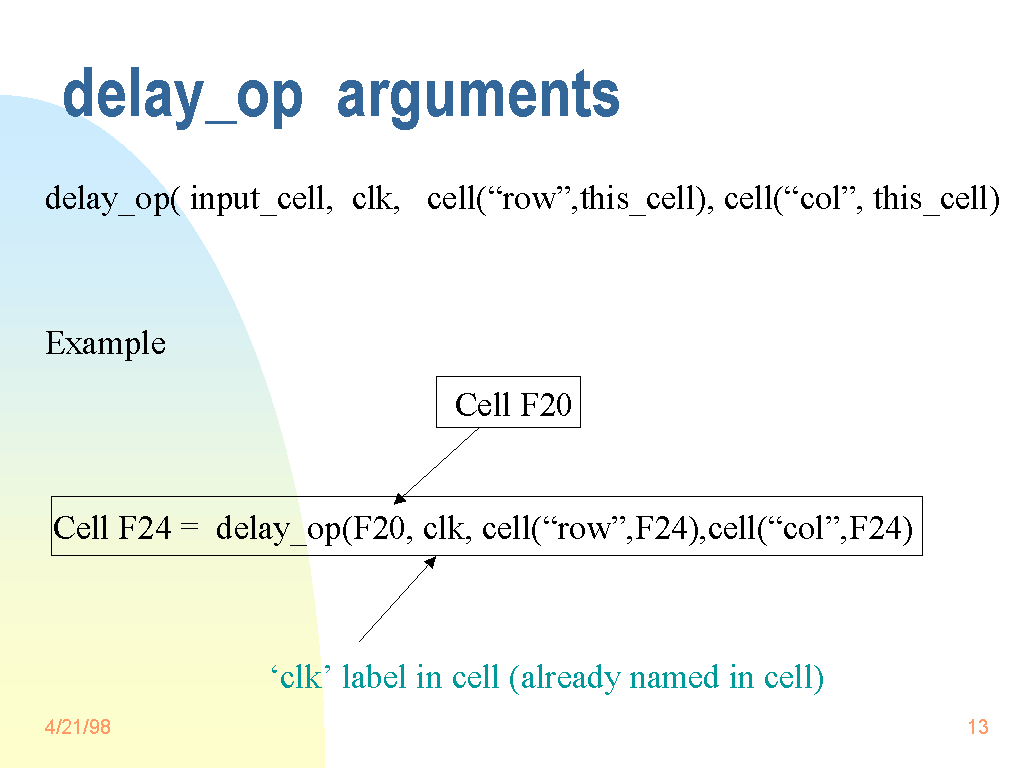 delay_op arguments

delay_op( input_cell, clk, cell(“row”,this_cell), cell(“col”, this_cell)

Example

Cell F20

Cell F24 = delay_op(F20, clk, cell(“row”,F24),cell(“col”,F24)

‘clk’ label in cell (already named in cell)

4/21/98

13